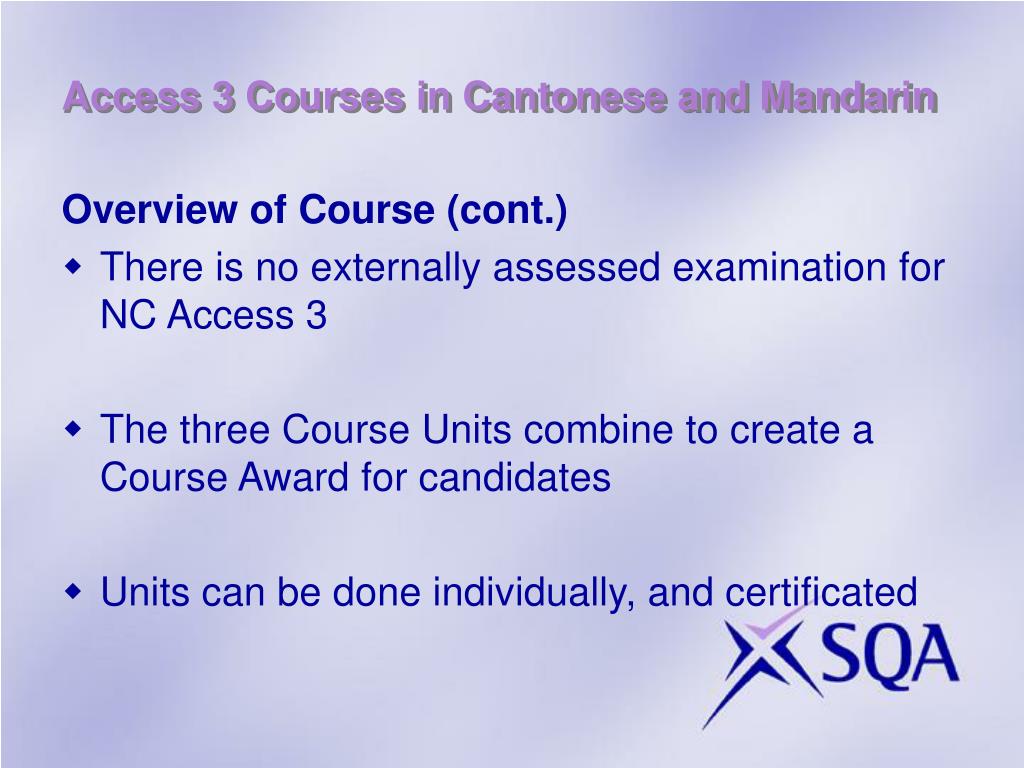 Access 3 Courses in Cantonese and Mandarin

Overview of Course (cont.)

- There is no externally assessed examination for NC Access 3

- The three Course Units combine to create a Course Award for candidates

- Units can be done individually, and certificated

SQA